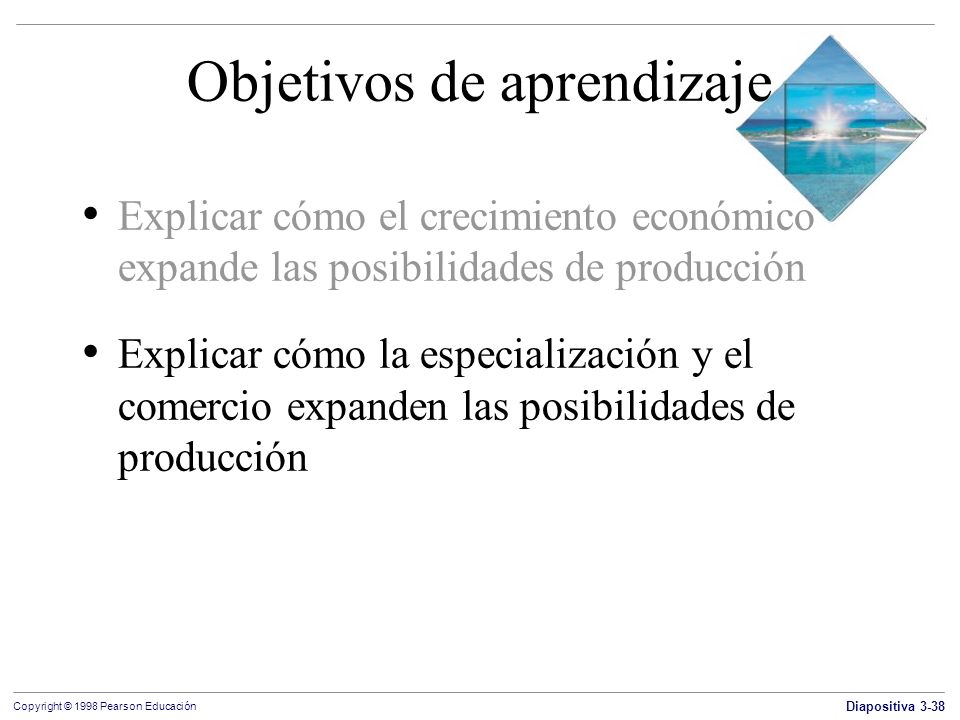 Objetivos de aprendizaje

• Explicar cómo el crecimiento económico expande las posibilidades de producción

• Explicar cómo la especialización y el comercio expanden las posibilidades de producción

Copyright © 1998 Pearson Educación

Diapositiva 3-38